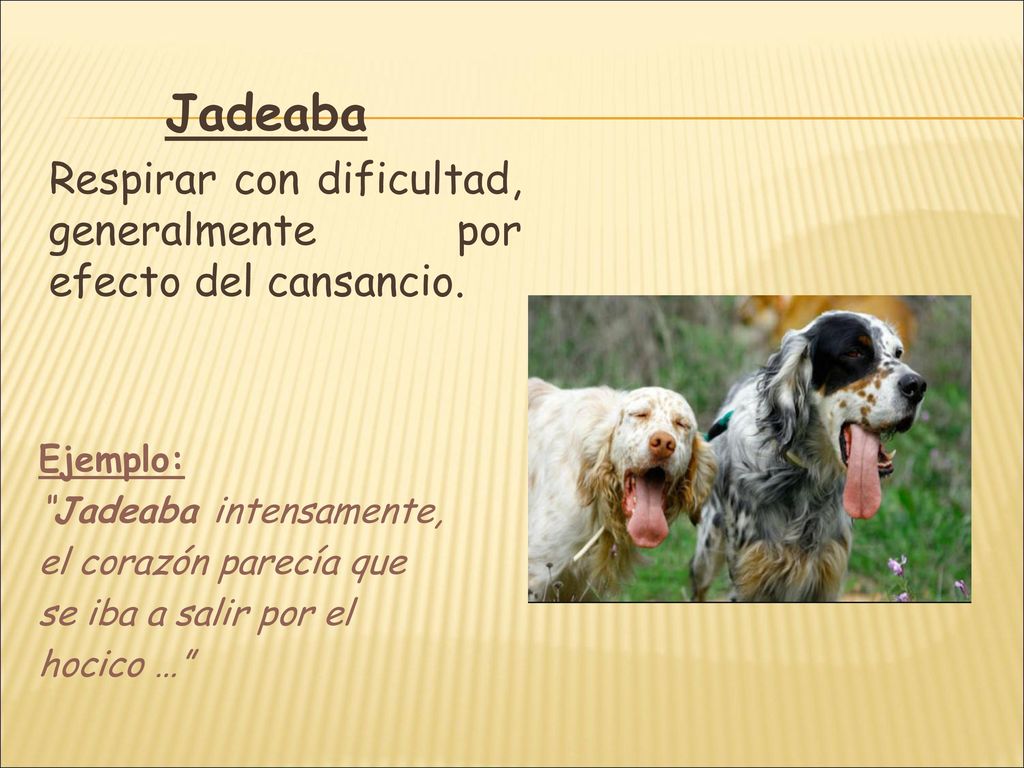 Jadeaba

Respirar con dificultad, generalmente por efecto del cansancio.

Ejemplo:

"Jadeaba intensamente, el corazón parecía que se iba a salir por el hocico …"